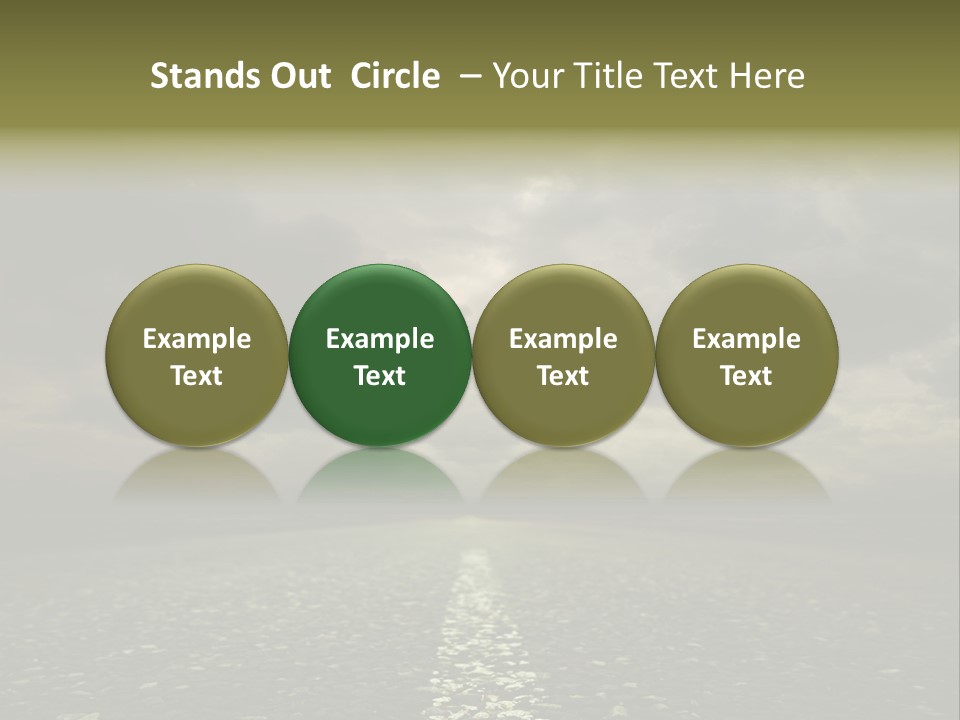 Stands Out Circle – Your Title Text Here

Example Text

Example Text

Example Text

Example Text